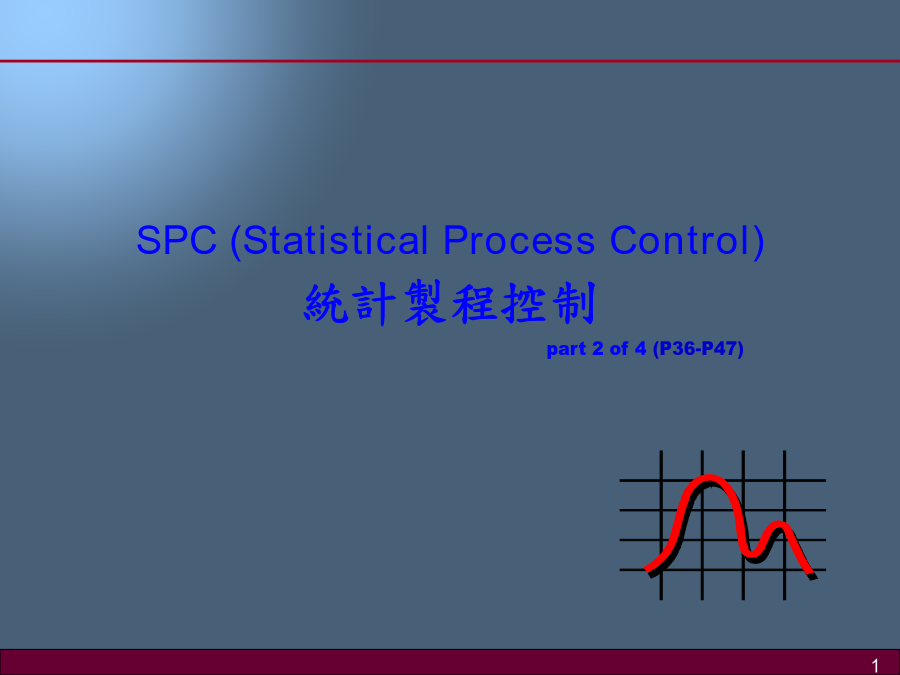 SPC (Statistical Process Control)
統計製程控制
part 2 of 4 (P36-P47)

1